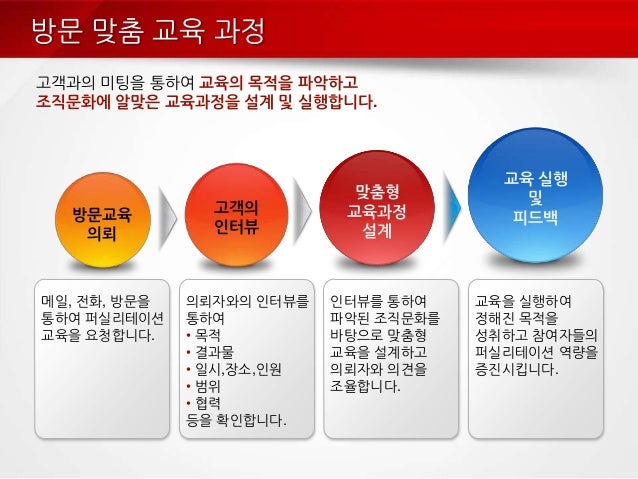 방문 맞춤 교육 과정

고객과의 미팅을 통하여 교육의 목적을 파악하고
조직문화에 알맞은 교육과정을 설계 및 실행합니다.

방문교육 의뢰

고객의 인터뷰

맞춤형 교육과정 설계

교육 실행 및 피드백

메일, 전화, 방문을 통하여 퍼실리테이션 교육을 요청합니다.

의뢰자와의 인터뷰를 통하여
• 목적
• 결과물
• 일시,장소,인원
• 범위
• 협력
등을 확인합니다.

인터뷰를 통하여 파악된 조직문화를 바탕으로 맞춤형 교육을 설계하고 의뢰자와 의견을 조율합니다.

교육을 실행하여 정해진 목적을 성취하고 참여자들의 퍼실리테이션 역량을 증진시킵니다.